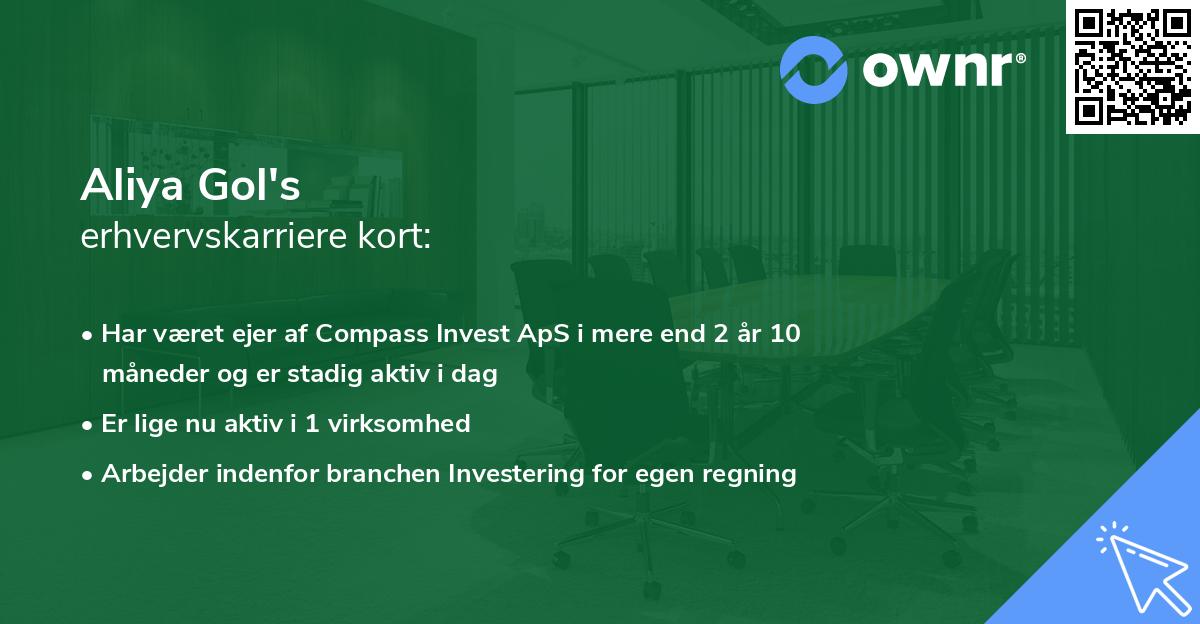 ownr®

Aliya Gol's
erhvervskarriere kort:

• Har været ejer af Compass Invest ApS i mere end 2 år 10 måneder og er stadig aktiv i dag

• Er lige nu aktiv i 1 virksomhed

• Arbejder indenfor branchen Investering for egen regning